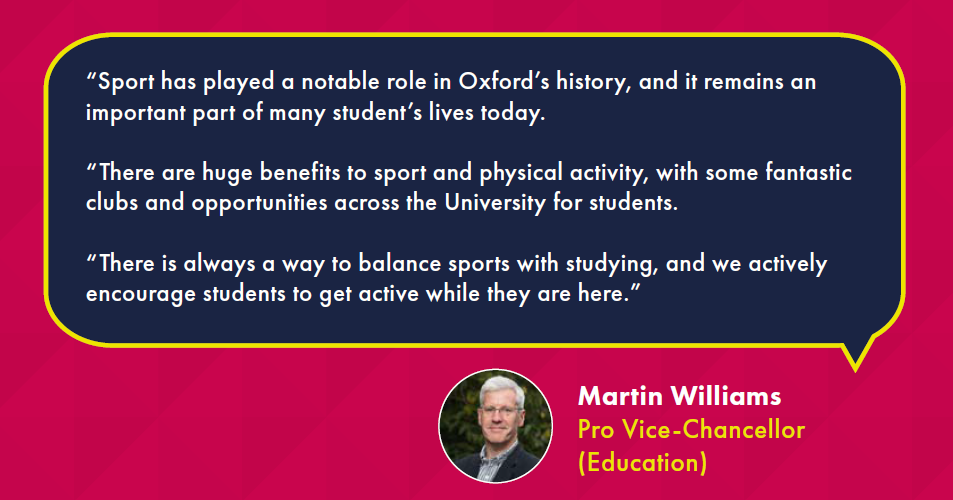 “Sport has played a notable role in Oxford’s history, and it remains an important part of many student’s lives today.

“There are huge benefits to sport and physical activity, with some fantastic clubs and opportunities across the University for students.

“There is always a way to balance sports with studying, and we actively encourage students to get active while they are here.”

Martin Williams
Pro Vice-Chancellor
(Education)